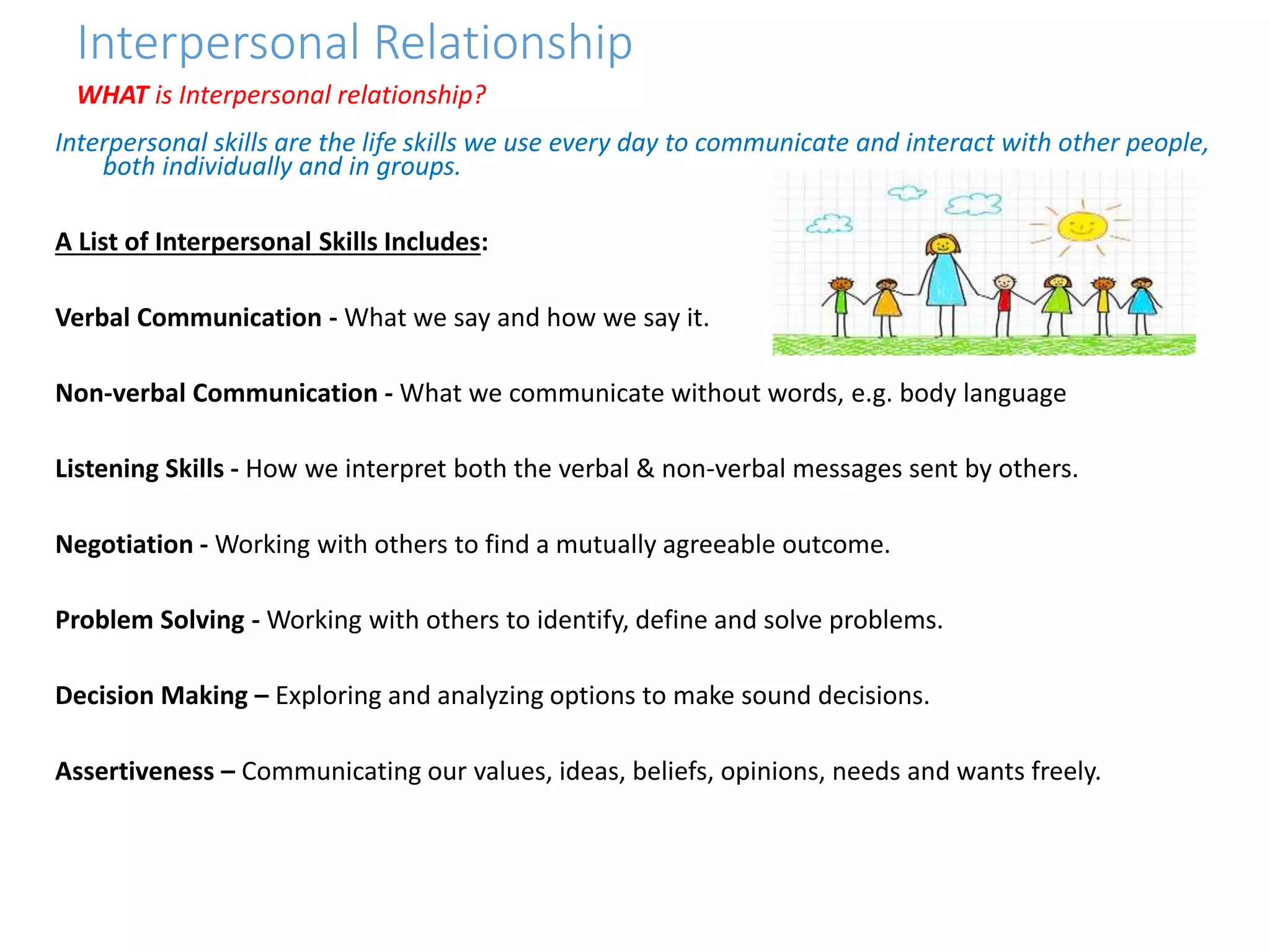 Interpersonal Relationship

WHAT is Interpersonal relationship?

Interpersonal skills are the life skills we use every day to communicate and interact with other people, both individually and in groups.

A List of Interpersonal Skills Includes:

Verbal Communication - What we say and how we say it.

Non-verbal Communication - What we communicate without words, e.g. body language

Listening Skills - How we interpret both the verbal & non-verbal messages sent by others.

Negotiation - Working with others to find a mutually agreeable outcome.

Problem Solving - Working with others to identify, define and solve problems.

Decision Making – Exploring and analyzing options to make sound decisions.

Assertiveness – Communicating our values, ideas, beliefs, opinions, needs and wants freely.